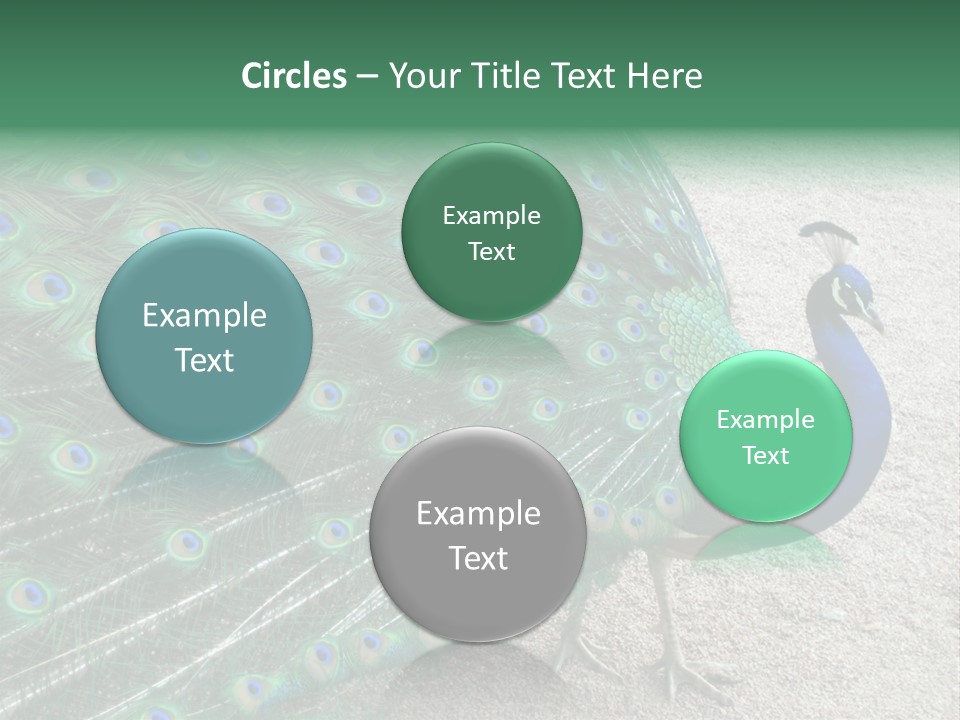 Circles – Your Title Text Here

Example Text

Example Text

Example Text

Example Text